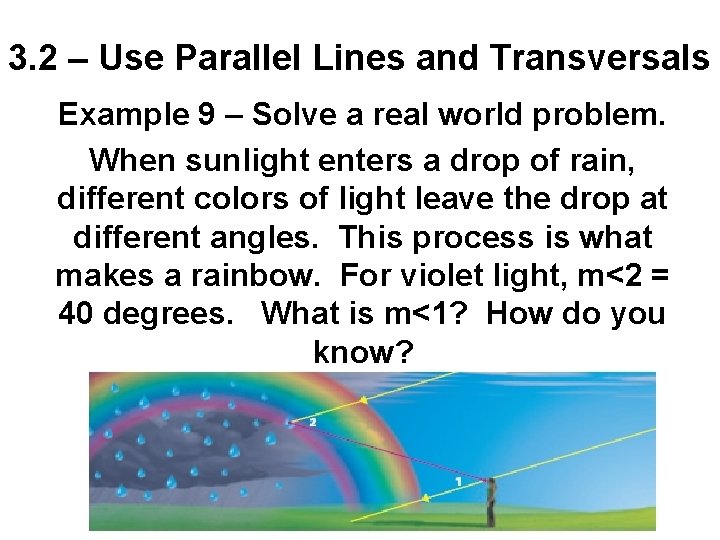 3.2 – Use Parallel Lines and Transversals

Example 9 – Solve a real world problem.

When sunlight enters a drop of rain, different colors of light leave the drop at different angles. This process is what makes a rainbow. For violet light, m<2 = 40 degrees. What is m<1? How do you know?

2

1